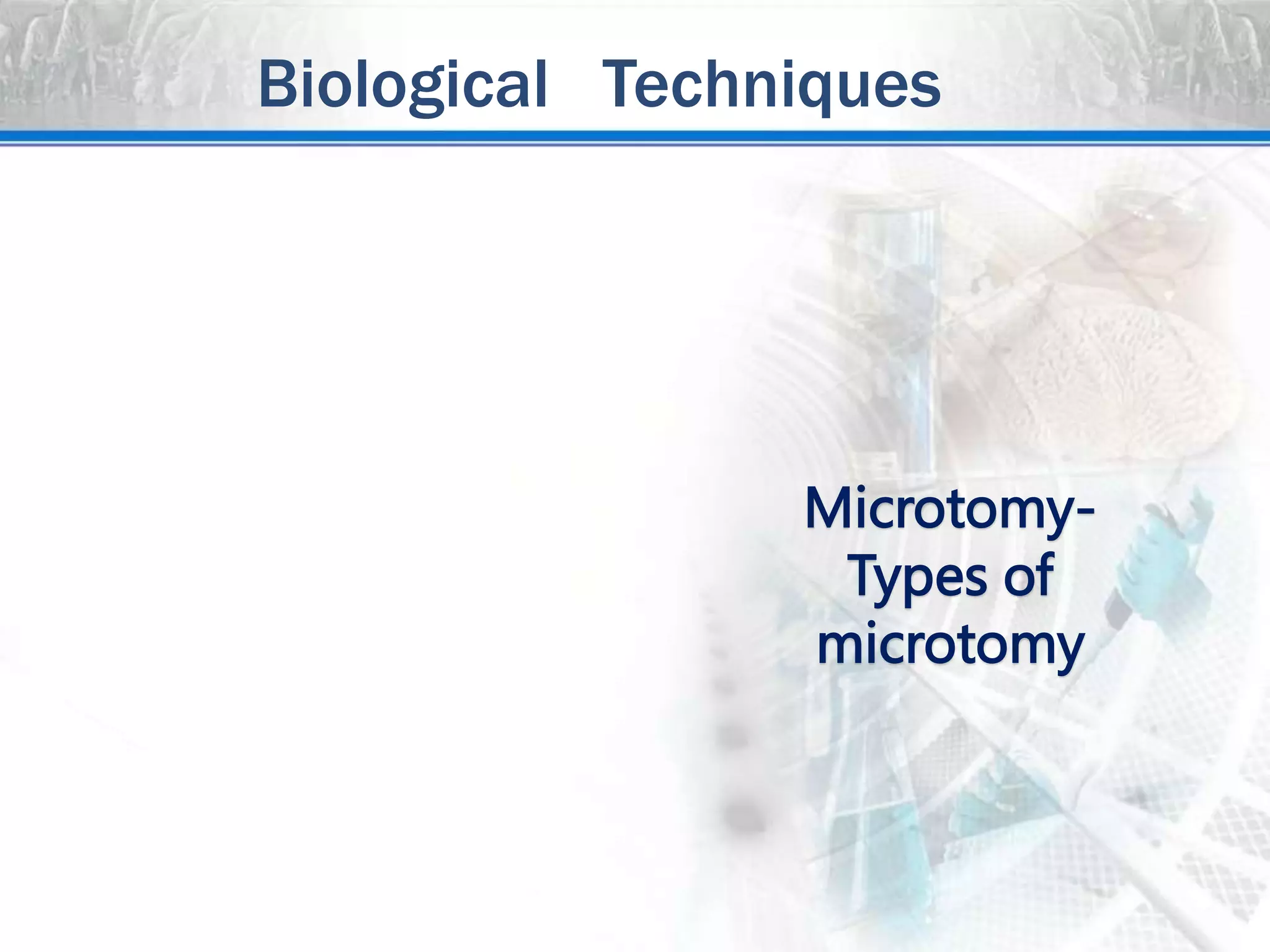 Biological Techniques

Microtomy- Types of microtomy